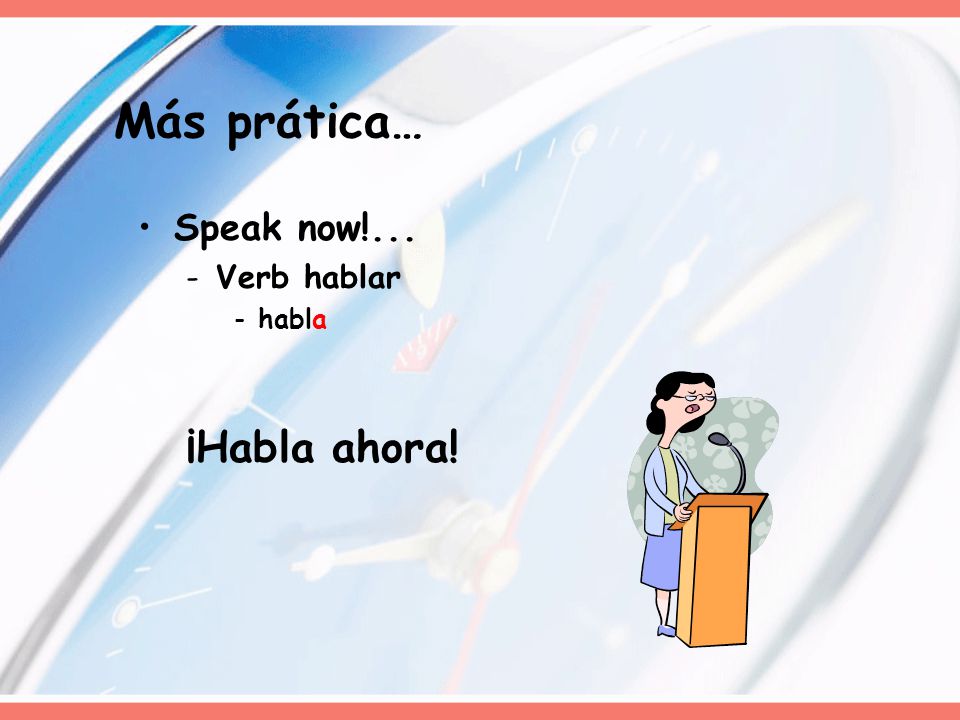 Más prática…

• Speak now!...
 - Verb hablar
  - habla

¡Habla ahora!